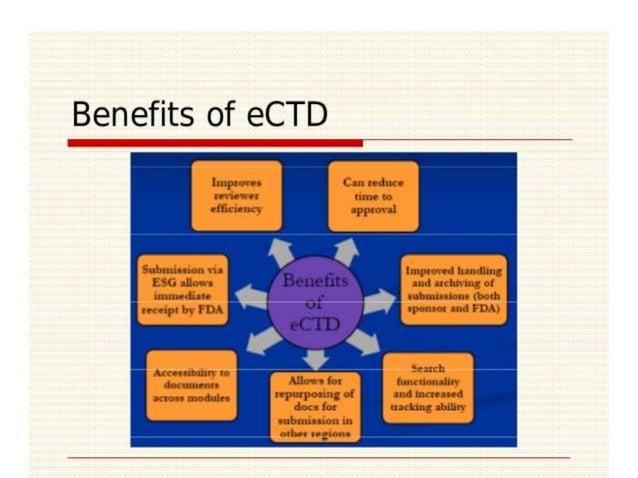 Benefits of eCTD

Improves reviewer efficiency

Can reduce time to approval

Submission via ESG allows immediate receipt by FDA

Benefits of eCTD

Improved handling and archiving of submissions (both sponsor and FDA)

Accessibility to documents across modules

Allows for repurposing of docs for submission in other regions

Search functionality and increased tracking ability